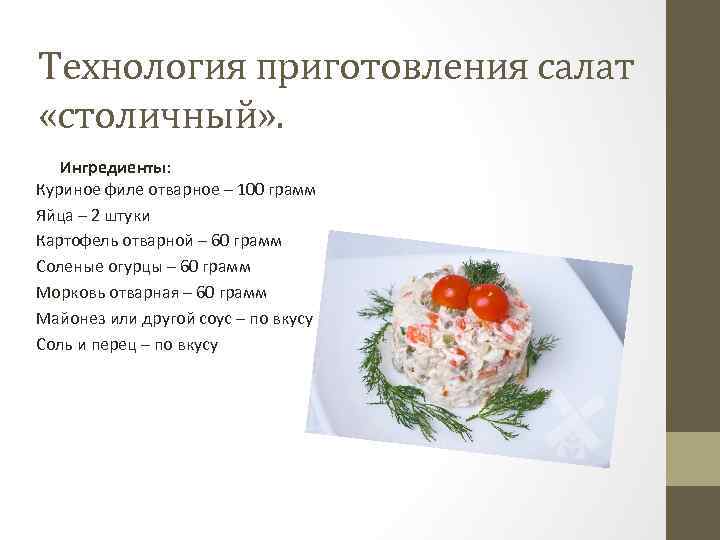 Технология приготовления салат «столичный».

Ингредиенты:
Куриное филе отварное – 100 грамм
Яйца – 2 штуки
Картофель отварной – 60 грамм
Соленые огурцы – 60 грамм
Морковь отварная – 60 грамм
Майонез или другой соус – по вкусу
Соль и перец – по вкусу